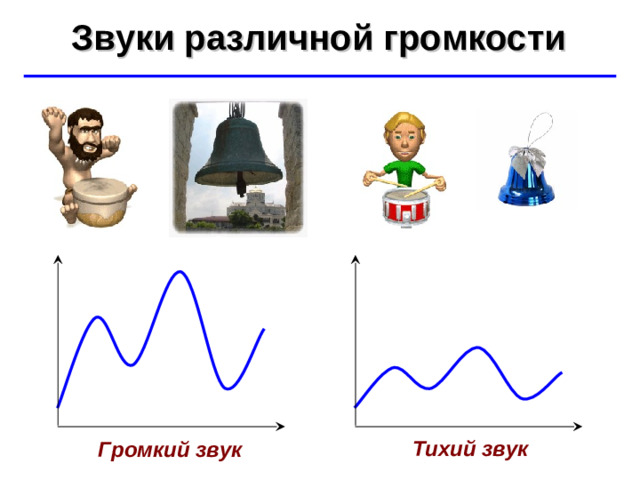 Звуки различной громкости

Громкий звук

Тихий звук